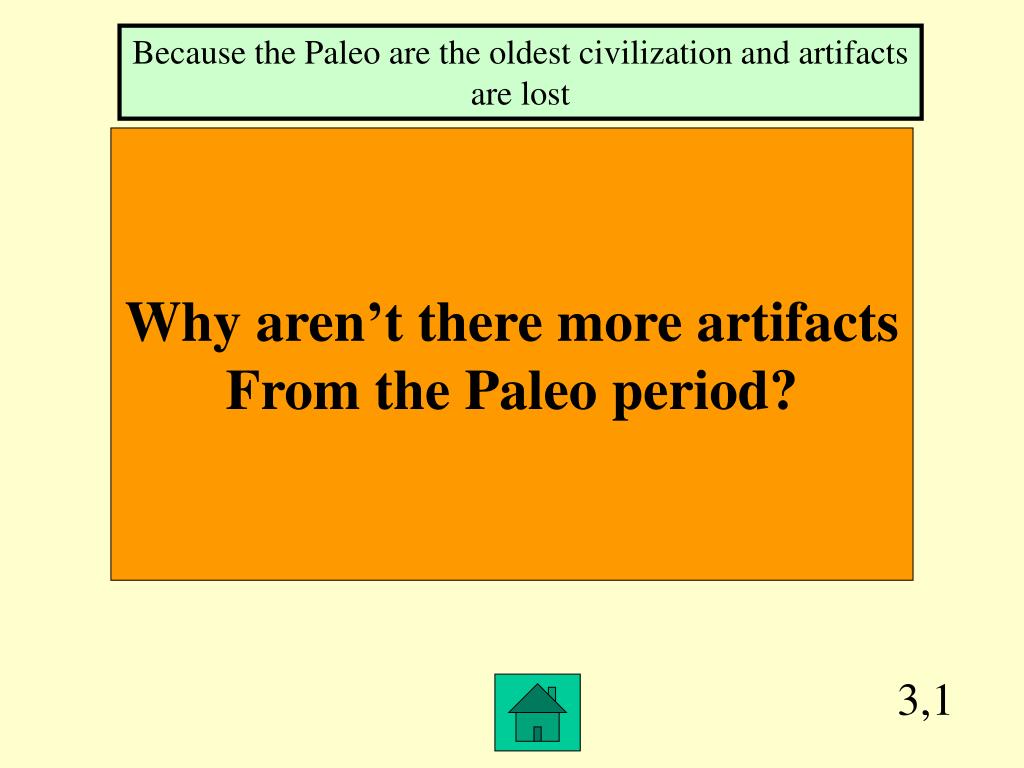 Because the Paleo are the oldest civilization and artifacts are lost

Why aren’t there more artifacts From the Paleo period?

3,1